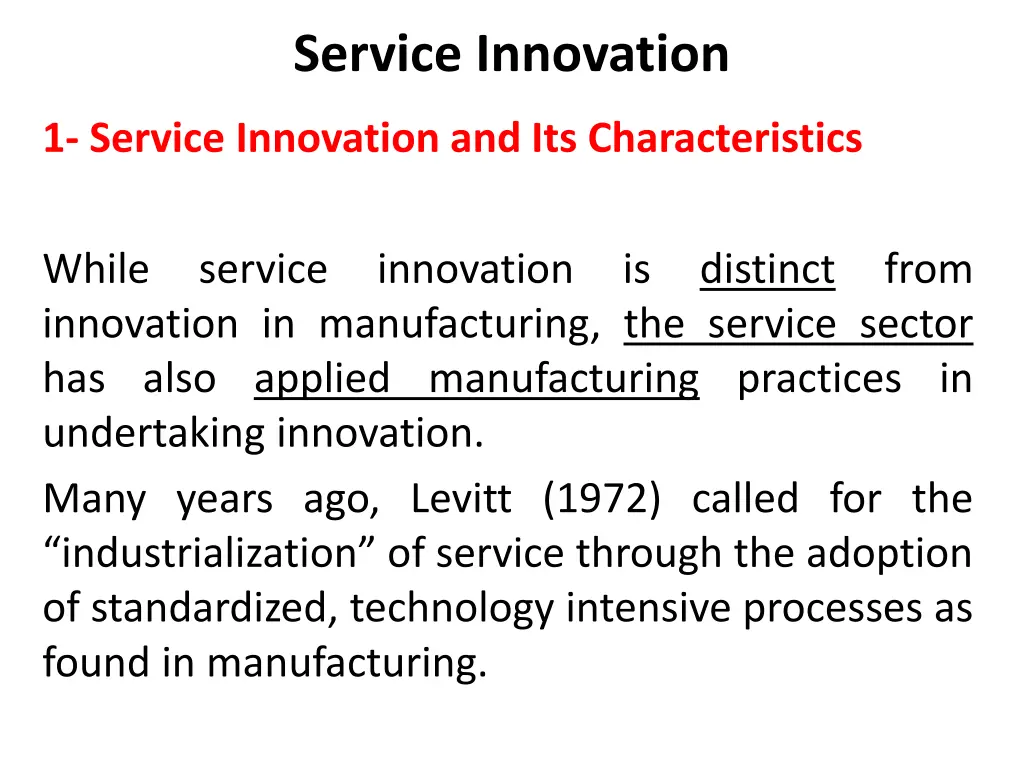 Service Innovation

1- Service Innovation and Its Characteristics

While service innovation is distinct from innovation in manufacturing, the service sector has also applied manufacturing practices in undertaking innovation.

Many years ago, Levitt (1972) called for the “industrialization” of service through the adoption of standardized, technology intensive processes as found in manufacturing.